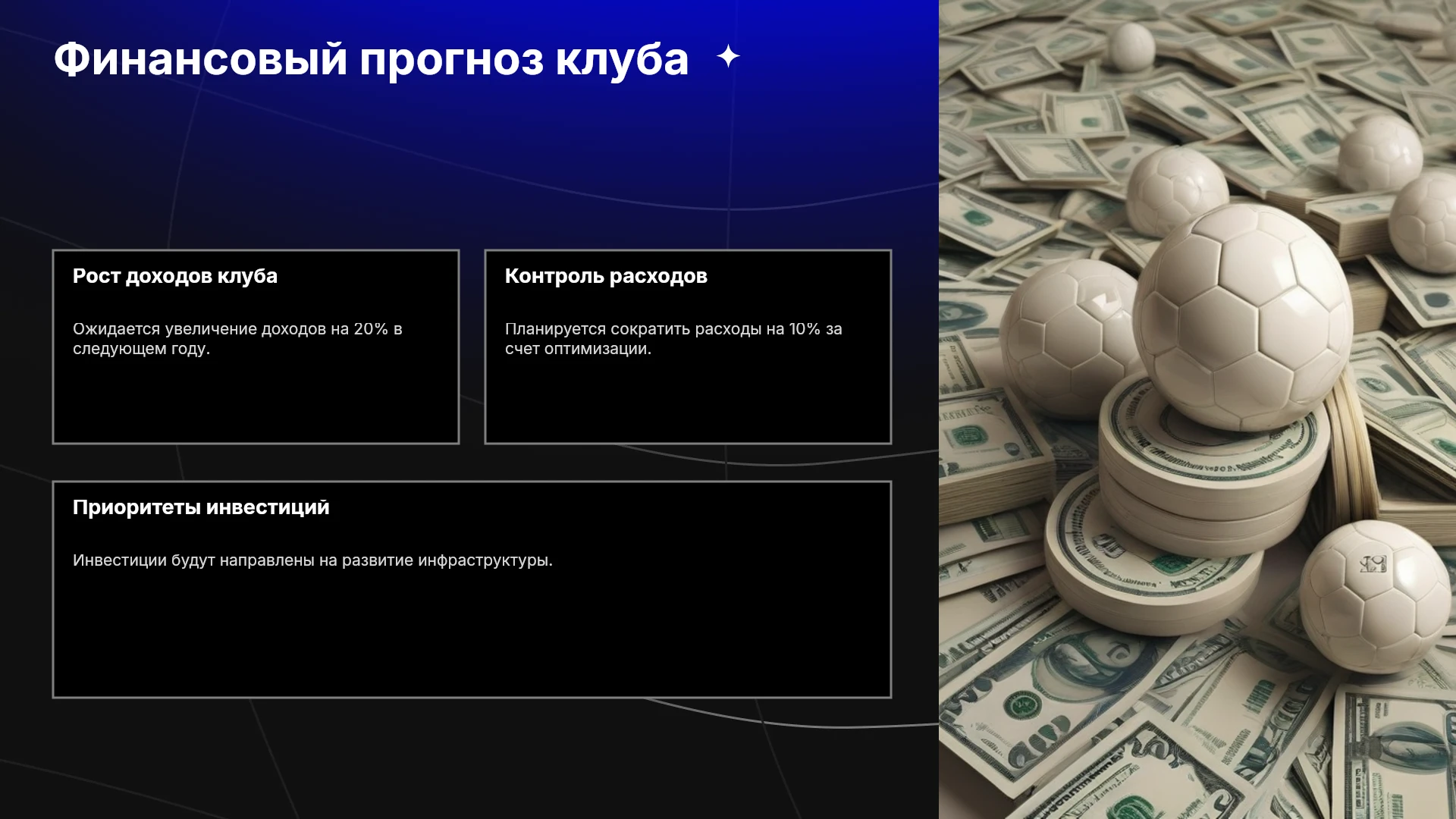 Финансовый прогноз клуба

Рост доходов клуба

Ожидается увеличение доходов на 20% в следующем году.

Контроль расходов

Планируется сократить расходы на 10% за счет оптимизации.

Приоритеты инвестиций

Инвестиции будут направлены на развитие инфраструктуры.